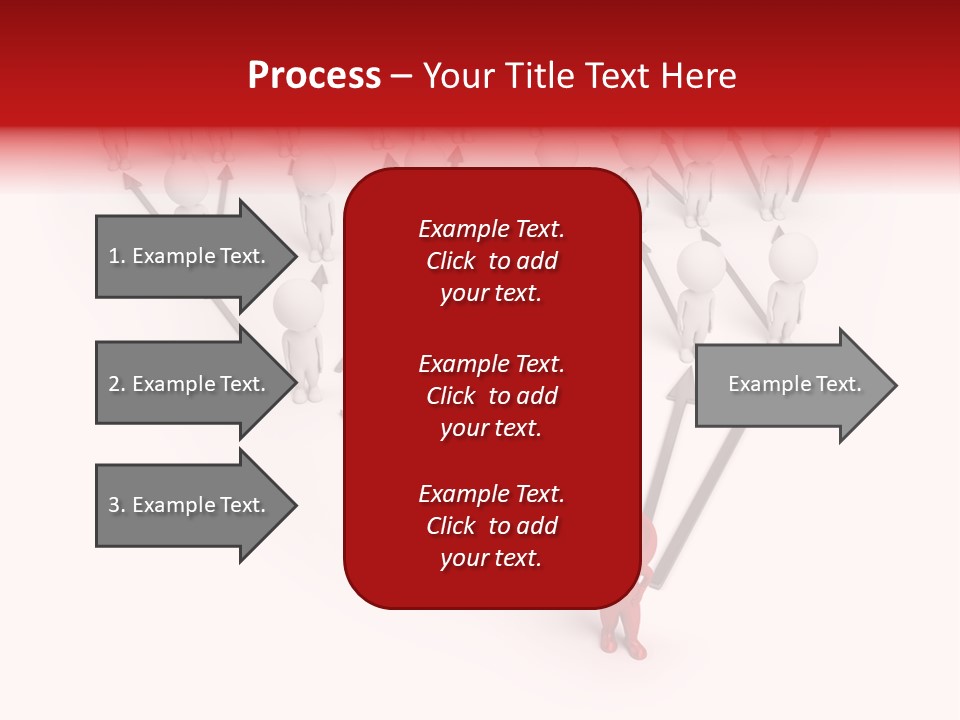 Process – Your Title Text Here

1. Example Text.

2. Example Text.

3. Example Text.

Example Text. Click to add your text.

Example Text. Click to add your text.

Example Text. Click to add your text.

Example Text.